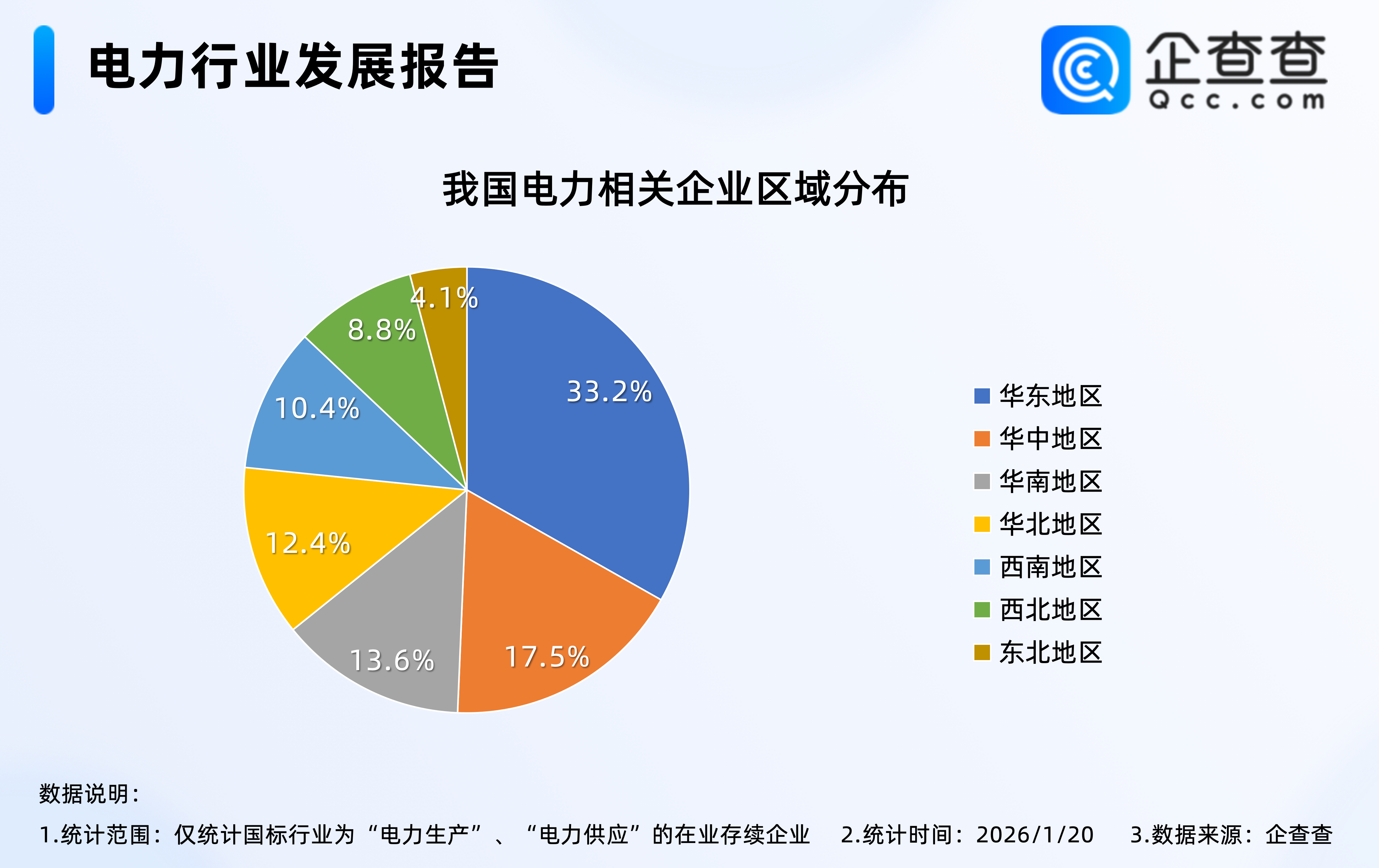 电力行业发展报告

企查查
Qcc.com

我国电力相关企业区域分布

33.2%
17.5%
13.6%
12.4%
10.4%
8.8%
4.1%

华东地区
华中地区
华南地区
华北地区
西南地区
西北地区
东北地区

数据说明：
1.统计范围：仅统计国标行业为“电力生产”、“电力供应”的在业存续企业　2.统计时间：2026/1/20　3.数据来源：企查查